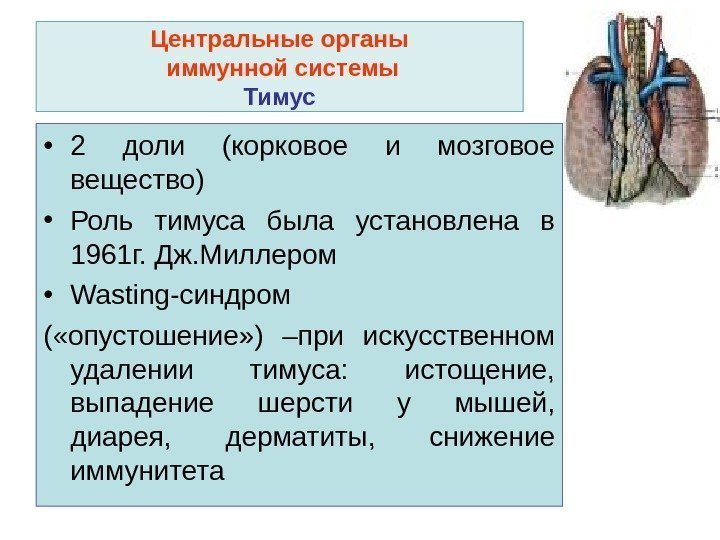 Центральные органы иммунной системы
Тимус

• 2 доли (корковое и мозговое вещество)
• Роль тимуса была установлена в 1961г. Дж.Миллером
• Wasting-синдром
(«опустошение») –при искусственном удалении тимуса: истощение, выпадение шерсти у мышей, диарея, дерматиты, снижение иммунитета